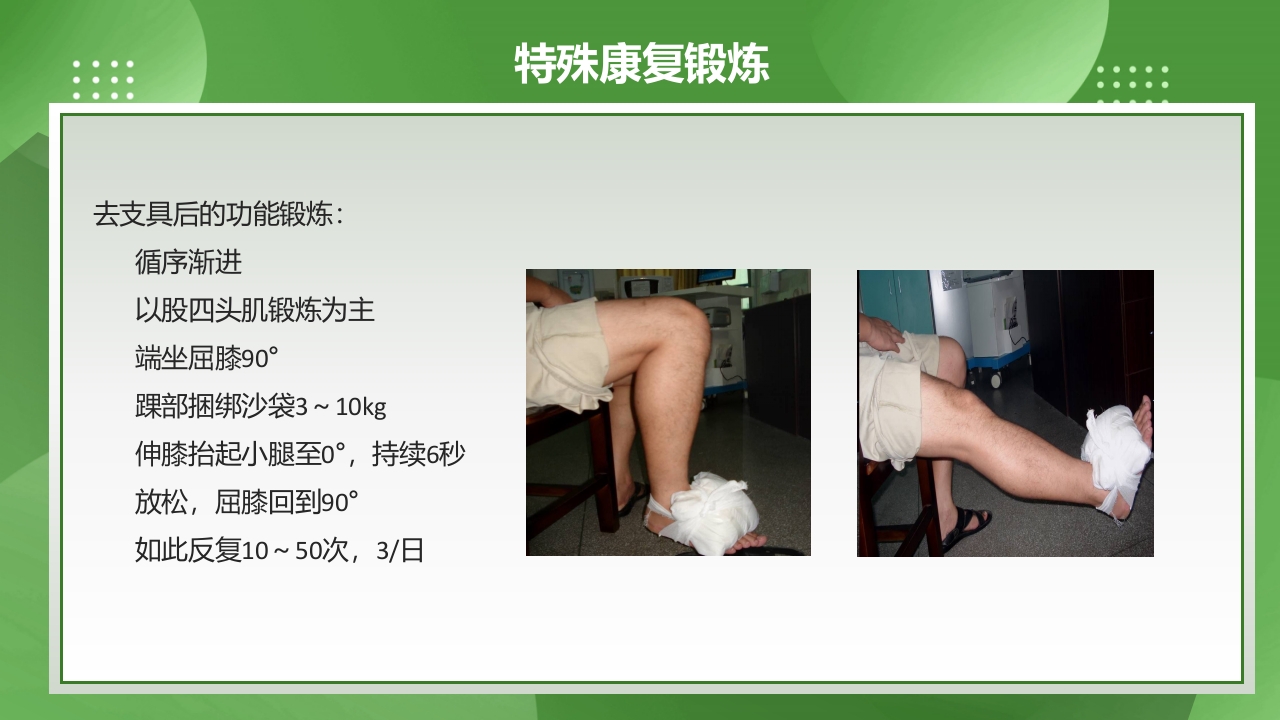 特殊康复锻炼

去支具后的功能锻炼：

循序渐进

以股四头肌锻炼为主

端坐屈膝90°

踝部捆绑沙袋3～10kg

伸膝抬起小腿至0°，持续6秒

放松，屈膝回到90°

如此反复10～50次，3/日